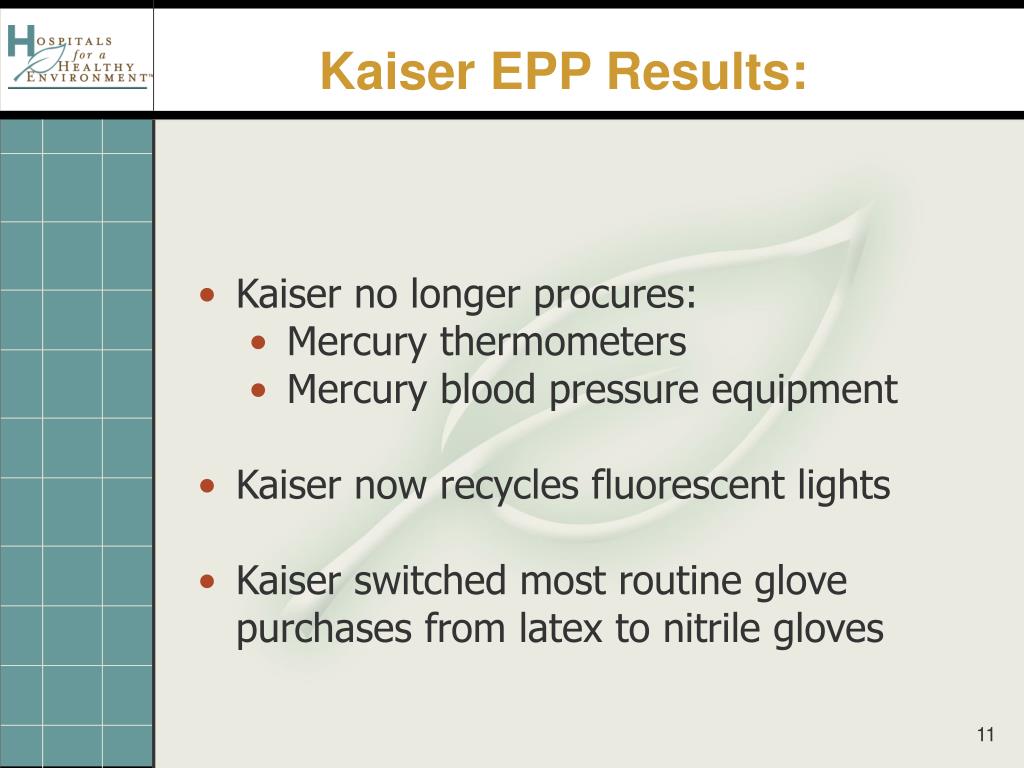 HOSPITALS for a HEALTHY ENVIRONMENT™

Kaiser EPP Results:

• Kaiser no longer procures:
  • Mercury thermometers
  • Mercury blood pressure equipment

• Kaiser now recycles fluorescent lights

• Kaiser switched most routine glove purchases from latex to nitrile gloves

11